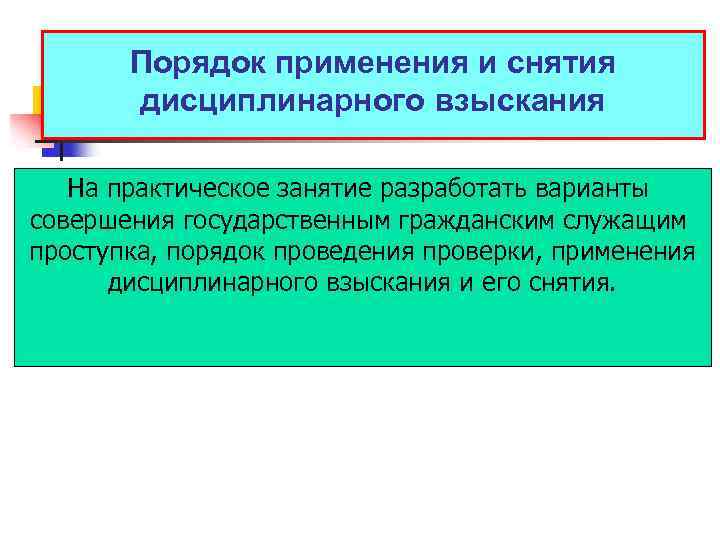 Порядок применения и снятия дисциплинарного взыскания

На практическое занятие разработать варианты совершения государственным гражданским служащим проступка, порядок проведения проверки, применения дисциплинарного взыскания и его снятия.